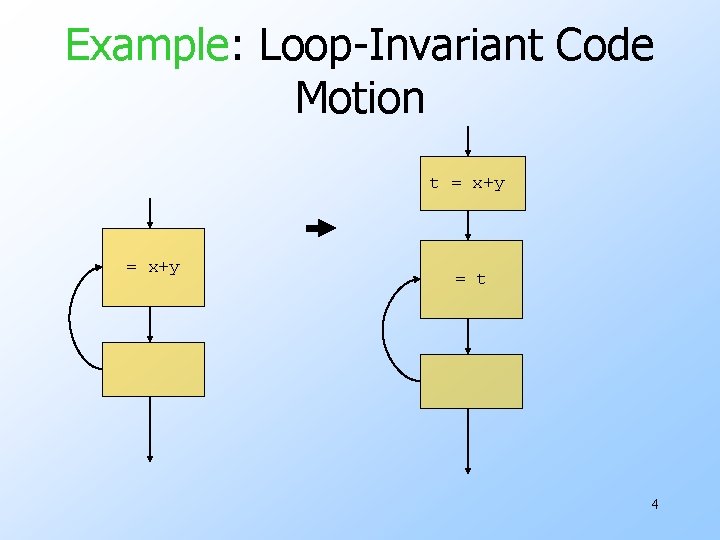 Example: Loop-Invariant Code Motion

= x+y

t = x+y

= t

4